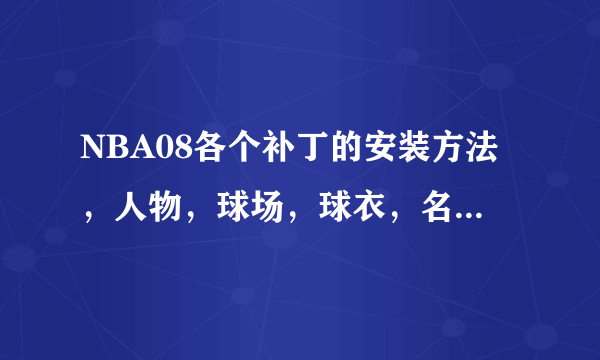 NBA08各个补丁的安装方法，人物，球场，球衣，名...